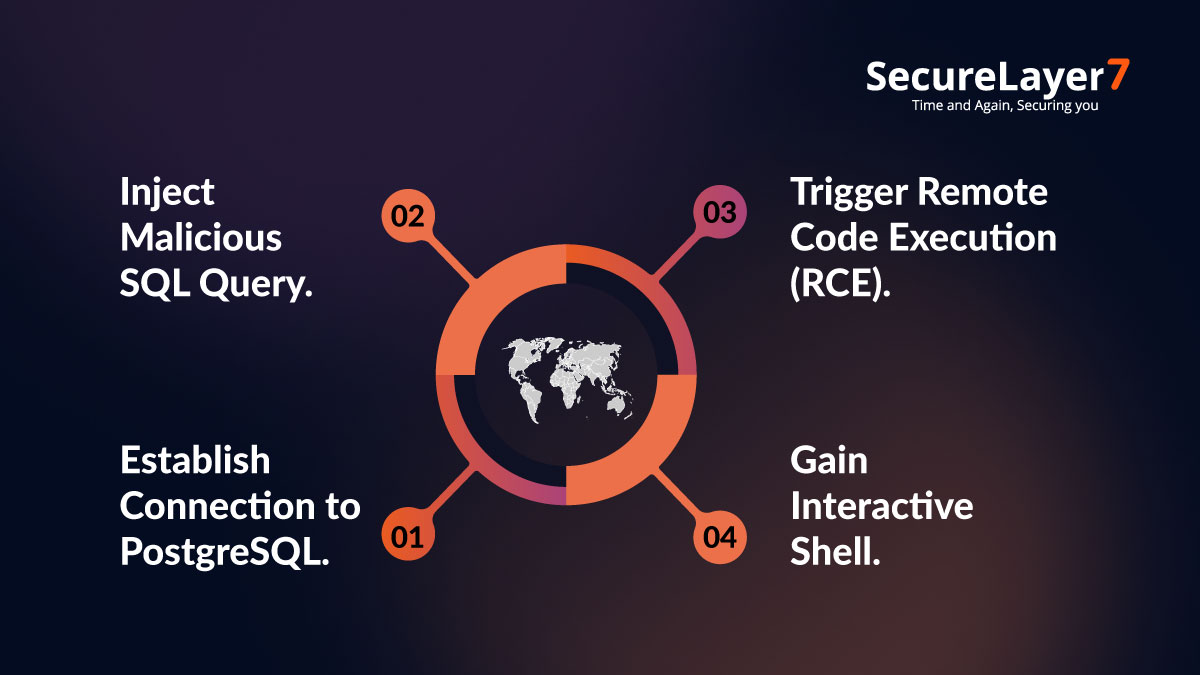 SecureLayer7
Time and Again, Securing you

Inject Malicious SQL Query.

02

03

Trigger Remote Code Execution (RCE).

Establish Connection to PostgreSQL.

01

04

Gain Interactive Shell.